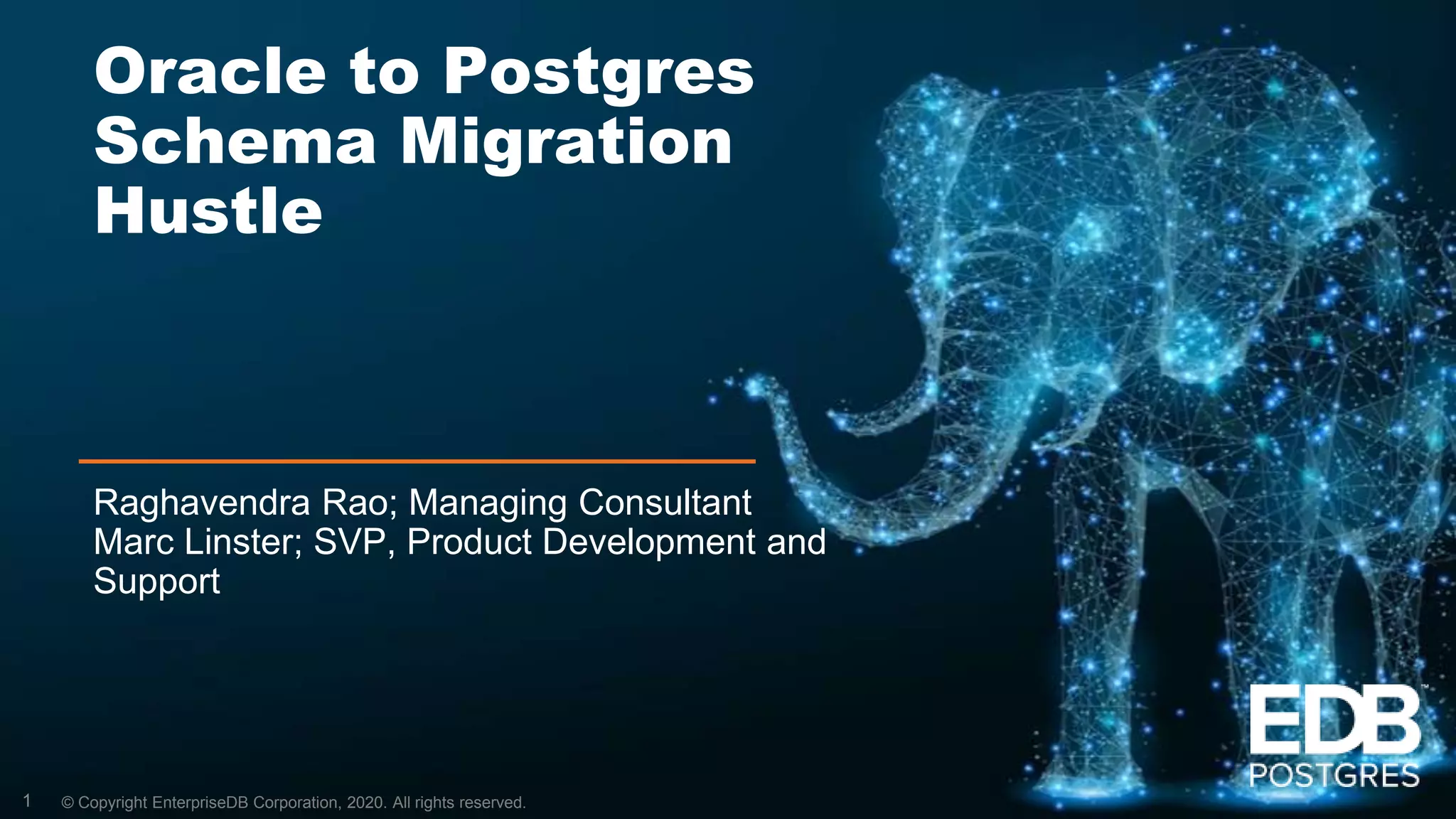 Oracle to Postgres Schema Migration Hustle

Raghavendra Rao; Managing Consultant
Marc Linster; SVP, Product Development and Support

EDB™
POSTGRES

1 © Copyright EnterpriseDB Corporation, 2020. All rights reserved.